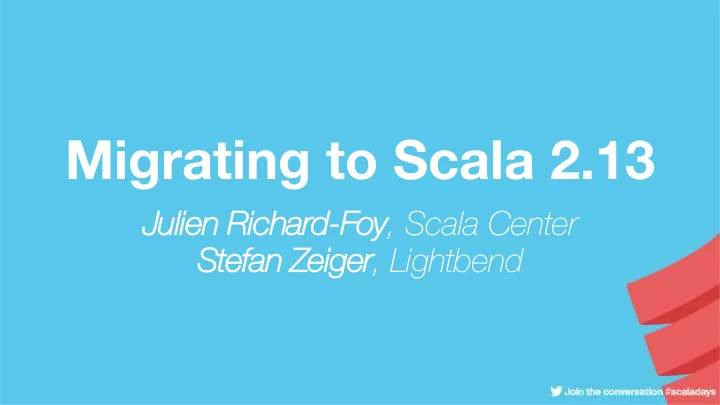 Migrating to Scala 2.13

Julien Richard-Foy, Scala Center
Stefan Zeiger, Lightbend

Join the conversation #scaladays